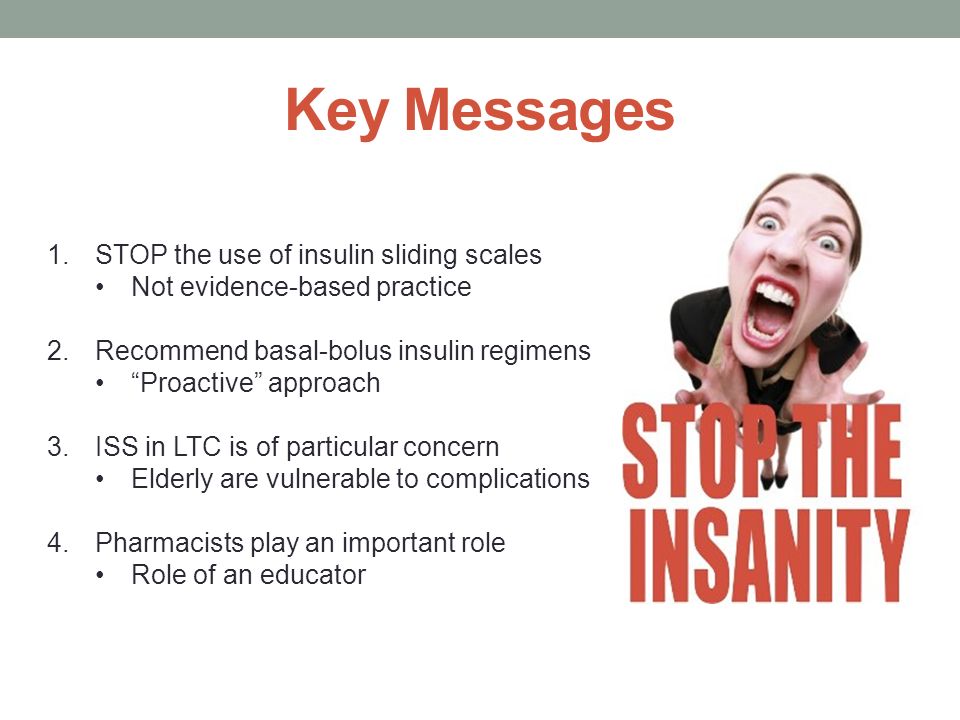 Key Messages

1. STOP the use of insulin sliding scales
• Not evidence-based practice

2. Recommend basal-bolus insulin regimens
• “Proactive” approach

3. ISS in LTC is of particular concern
• Elderly are vulnerable to complications

4. Pharmacists play an important role
• Role of an educator

STOP THE INSANITY